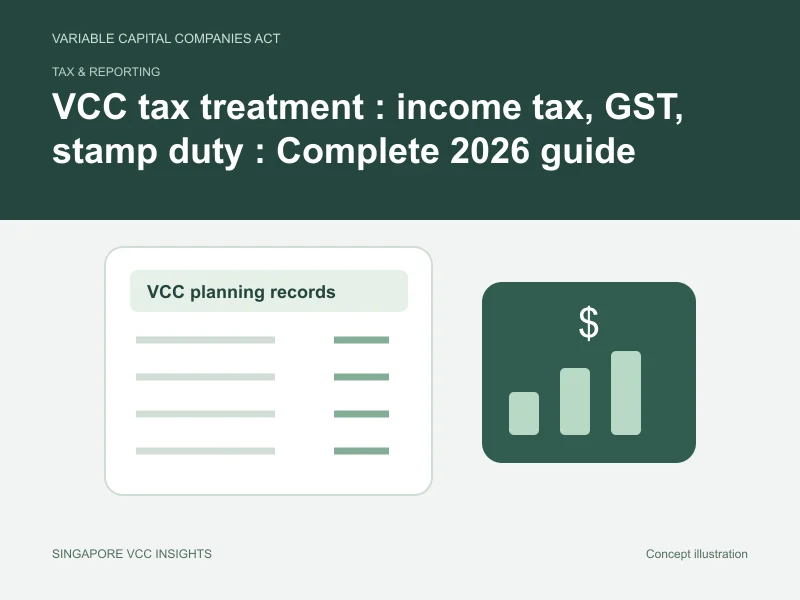 VARIABLE CAPITAL COMPANIES ACT

TAX & REPORTING

VCC tax treatment : income tax, GST, stamp duty : Complete 2026 guide

VCC planning records

$

SINGAPORE VCC INSIGHTS

Concept illustration